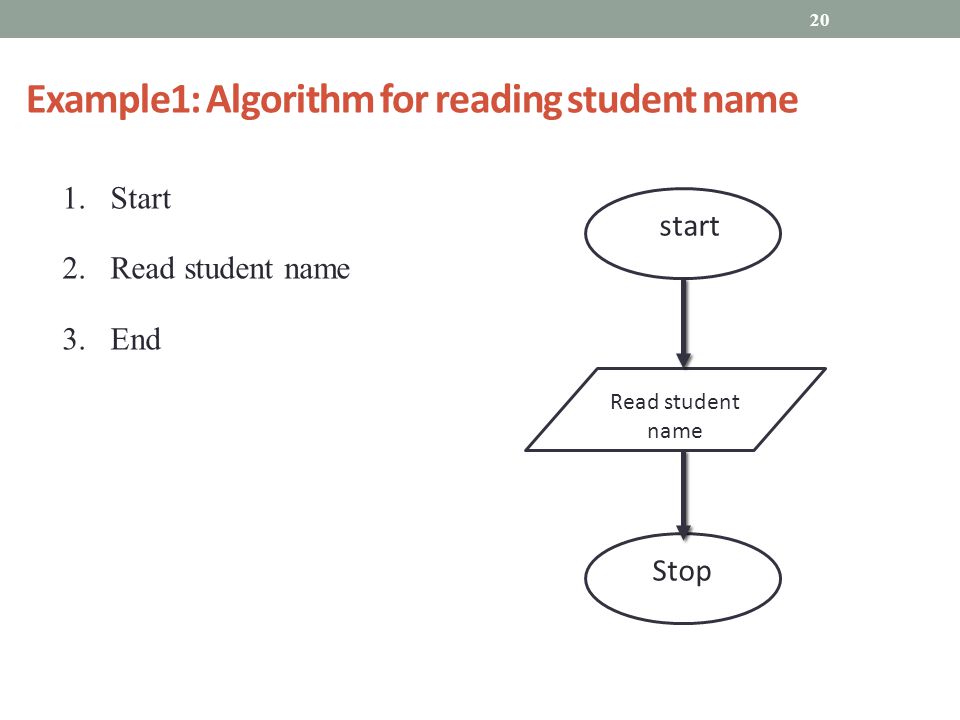 20

Example1: Algorithm for reading student name

1. Start
2. Read student name
3. End

start

Read student name

Stop